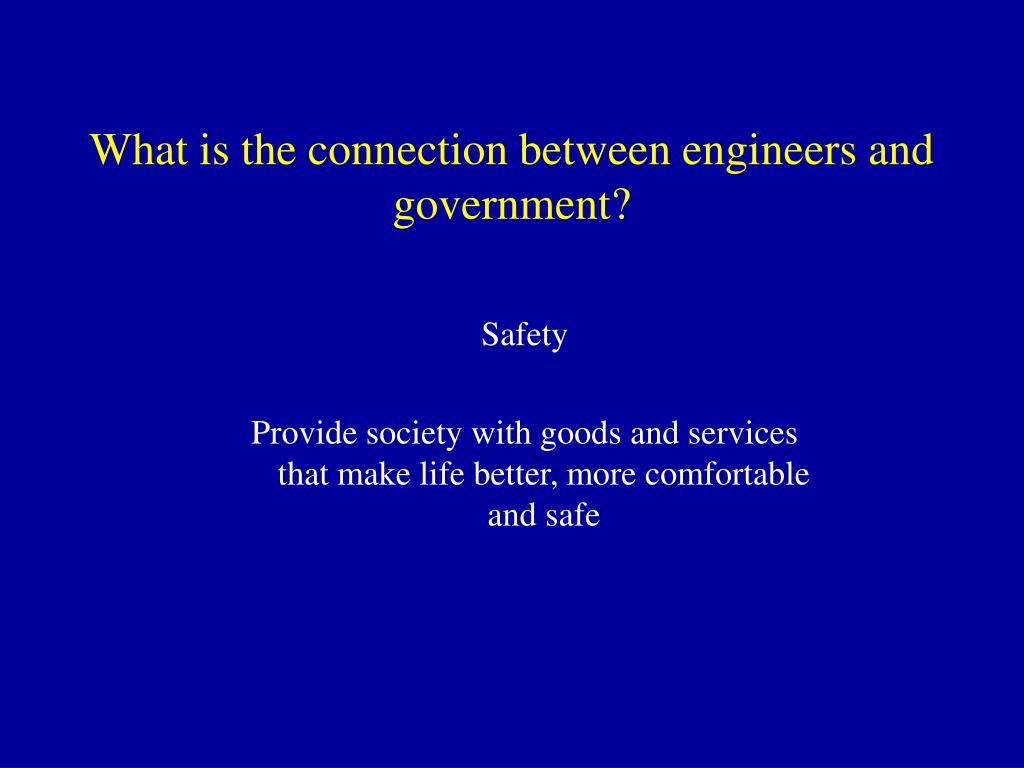 What is the connection between engineers and government?

Safety

Provide society with goods and services that make life better, more comfortable and safe